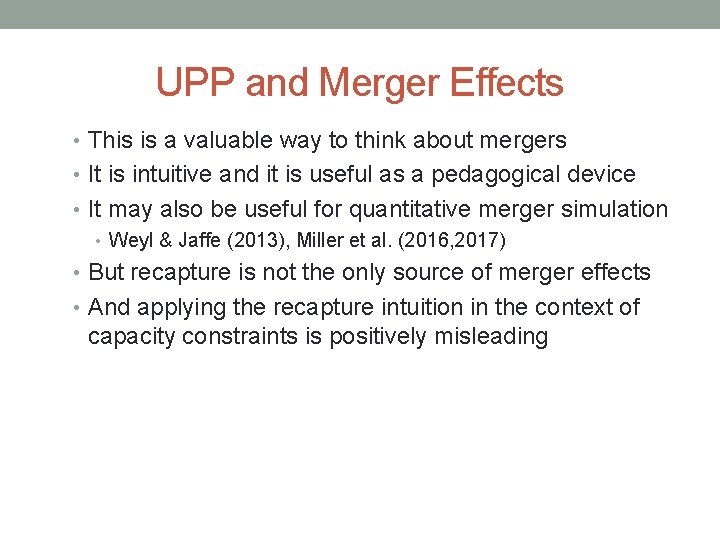 UPP and Merger Effects

• This is a valuable way to think about mergers
• It is intuitive and it is useful as a pedagogical device
• It may also be useful for quantitative merger simulation
  • Weyl & Jaffe (2013), Miller et al. (2016,2017)
• But recapture is not the only source of merger effects
• And applying the recapture intuition in the context of capacity constraints is positively misleading